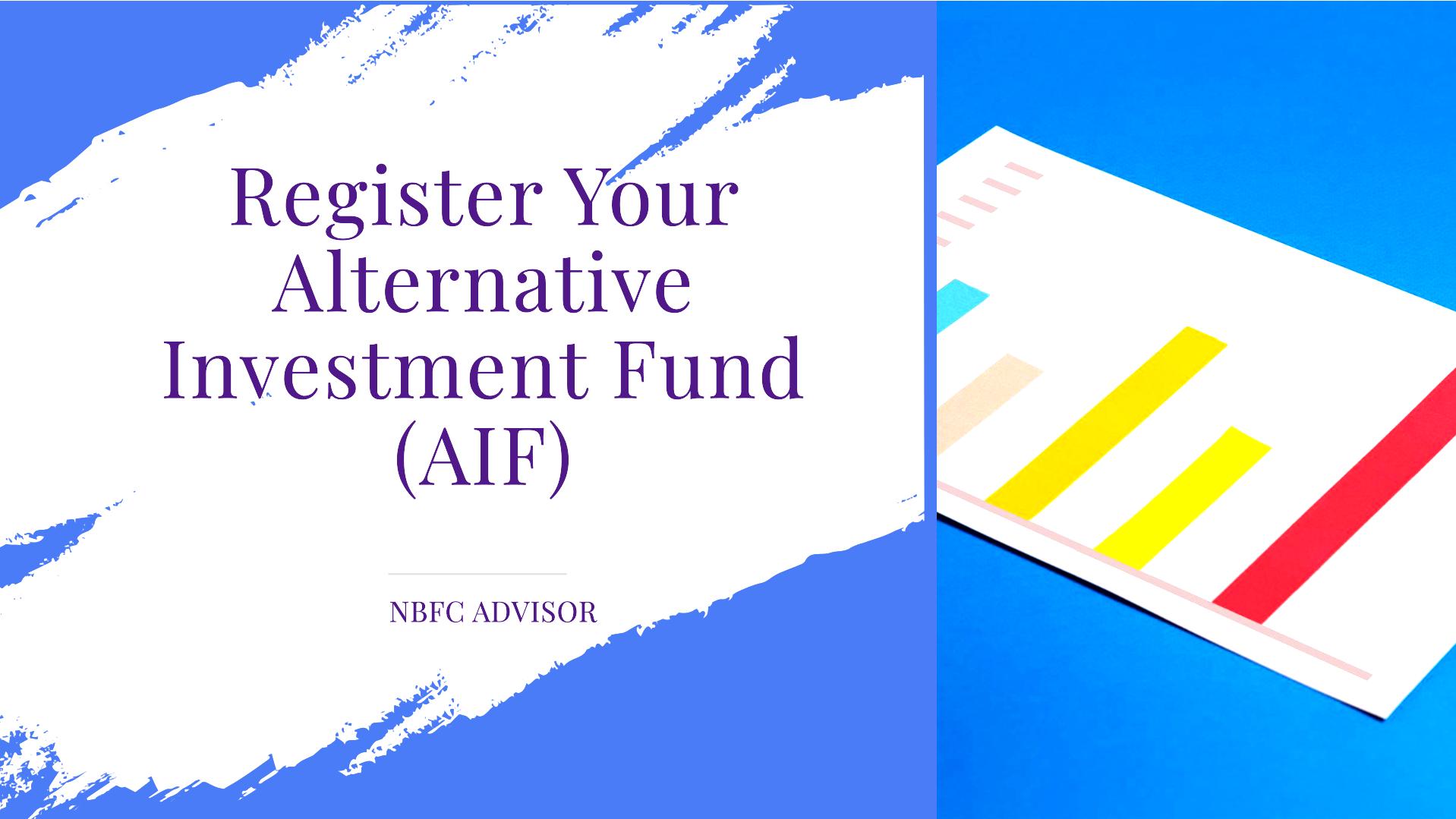 Register Your Alternative Investment Fund (AIF)

NBFC ADVISOR